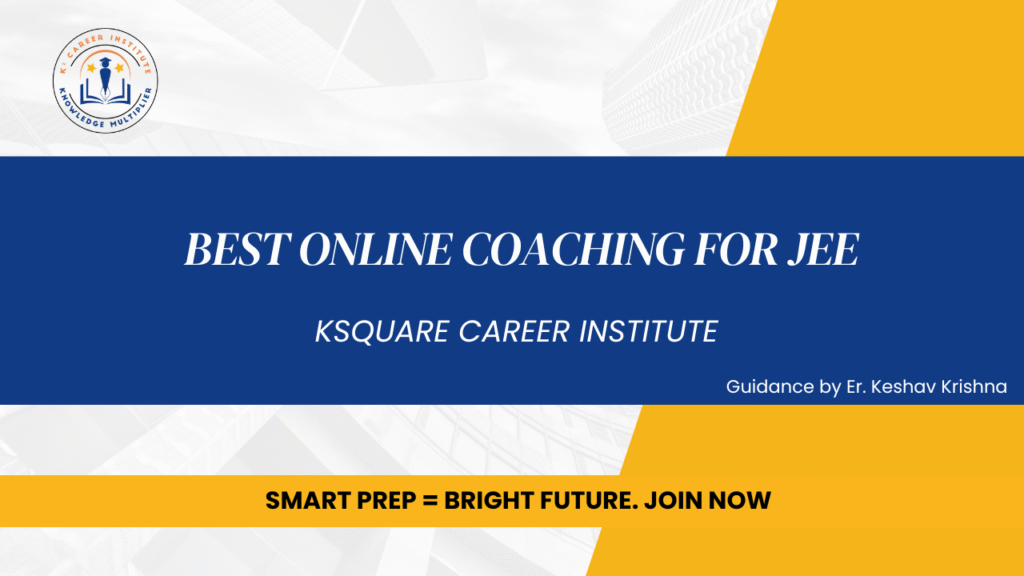 K² CAREER INSTITUTE
KNOWLEDGE MULTIPLIER

BEST ONLINE COACHING FOR JEE

KSQUARE CAREER INSTITUTE

Guidance by Er. Keshav Krishna

SMART PREP = BRIGHT FUTURE. JOIN NOW